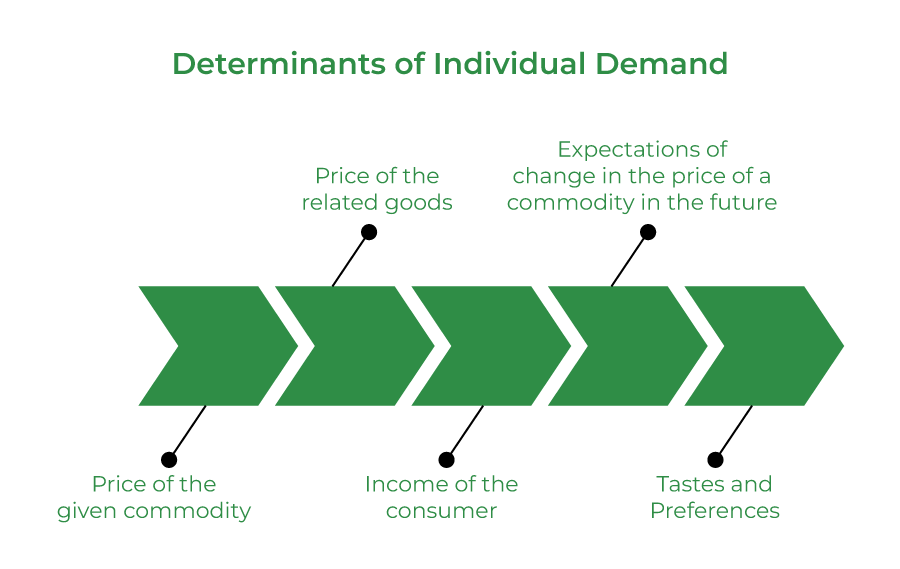 Determinants of Individual Demand

Price of the related goods

Expectations of change in the price of a commodity in the future

Price of the given commodity

Income of the consumer

Tastes and Preferences